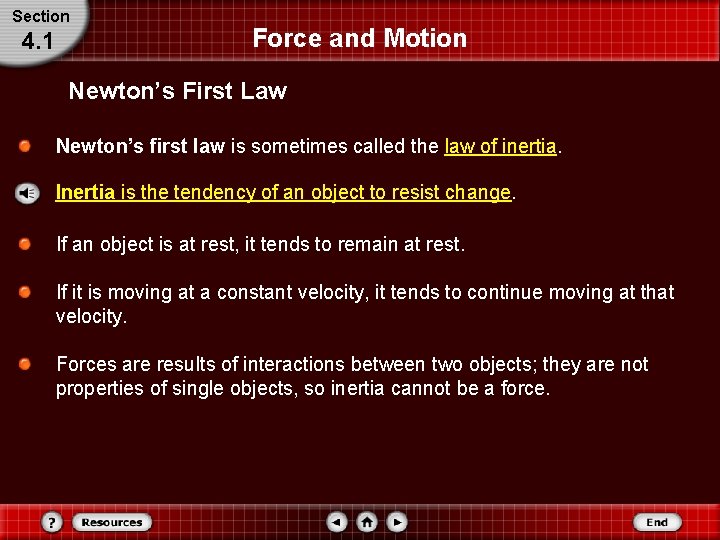 Section
4.1

Force and Motion

Newton's First Law

Newton's first law is sometimes called the law of inertia.

Inertia is the tendency of an object to resist change.

If an object is at rest, it tends to remain at rest.

If it is moving at a constant velocity, it tends to continue moving at that velocity.

Forces are results of interactions between two objects; they are not properties of single objects, so inertia cannot be a force.

?
Resources
End